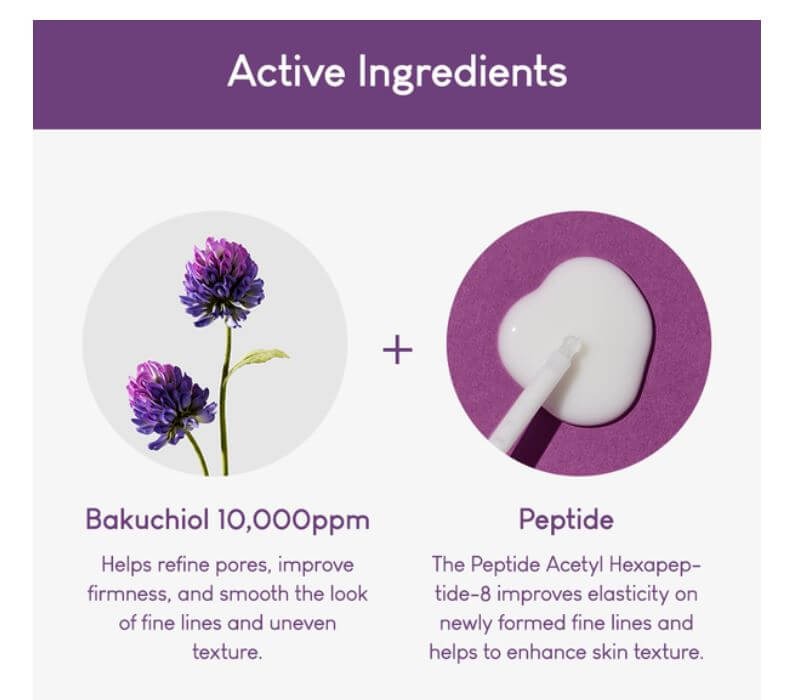 Active Ingredients

+

Bakuchiol 10,000ppm

Helps refine pores, improve firmness, and smooth the look of fine lines and uneven texture.

Peptide

The Peptide Acetyl Hexapeptide-8 improves elasticity on newly formed fine lines and helps to enhance skin texture.